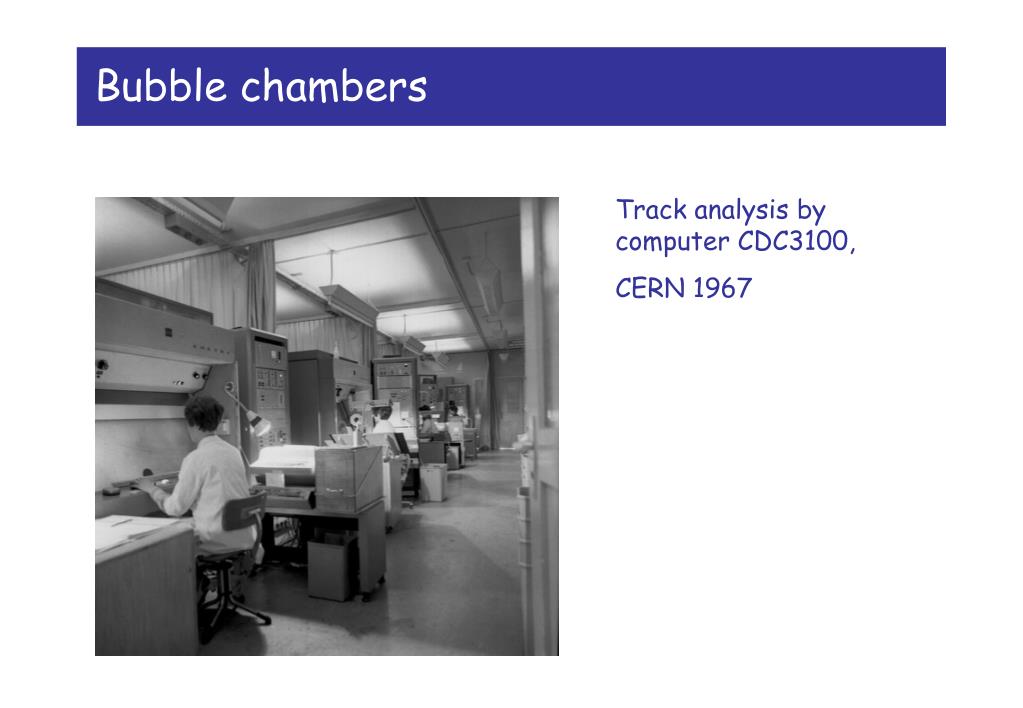 Bubble chambers

Track analysis by computer CDC3100,

CERN 1967